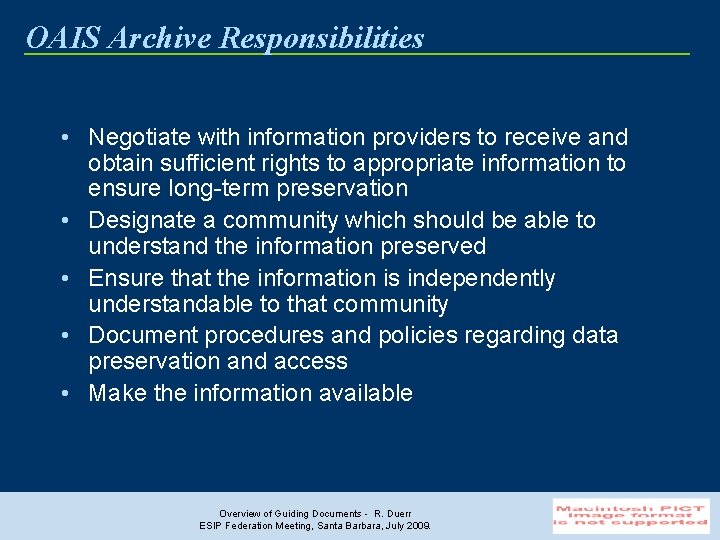 OAIS Archive Responsibilities

• Negotiate with information providers to receive and obtain sufficient rights to appropriate information to ensure long-term preservation
• Designate a community which should be able to understand the information preserved
• Ensure that the information is independently understandable to that community
• Document procedures and policies regarding data preservation and access
• Make the information available

Overview of Guiding Documents - R. Duerr
ESIP Federation Meeting, Santa Barbara, July 2009.

Macintosh PICT image format is not supported